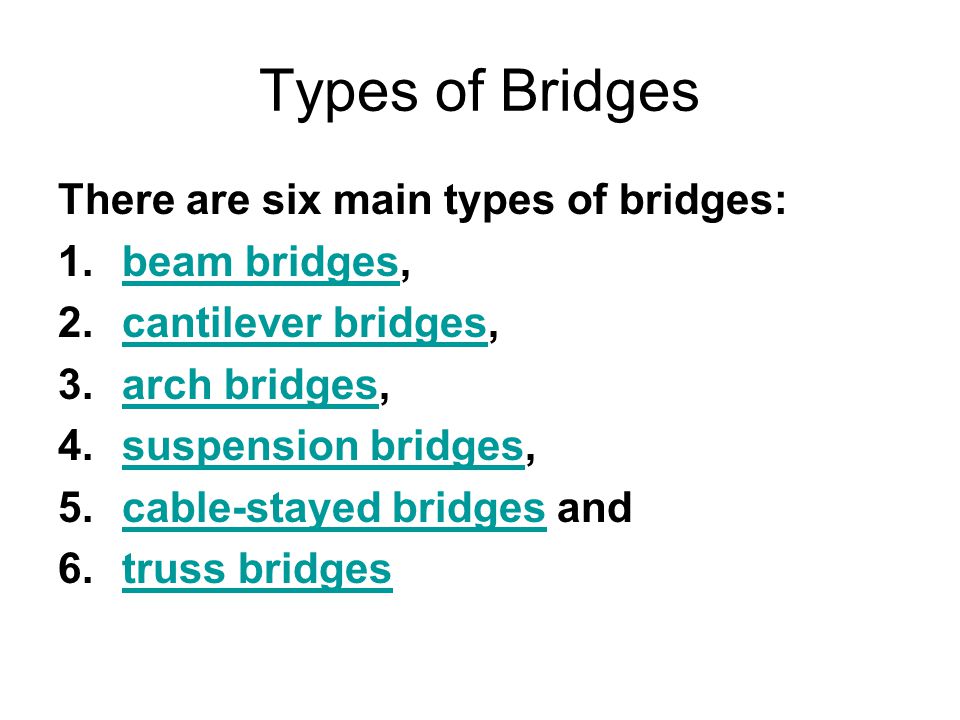 Types of Bridges

There are six main types of bridges:

1. beam bridges,
2. cantilever bridges,
3. arch bridges,
4. suspension bridges,
5. cable-stayed bridges and
6. truss bridges